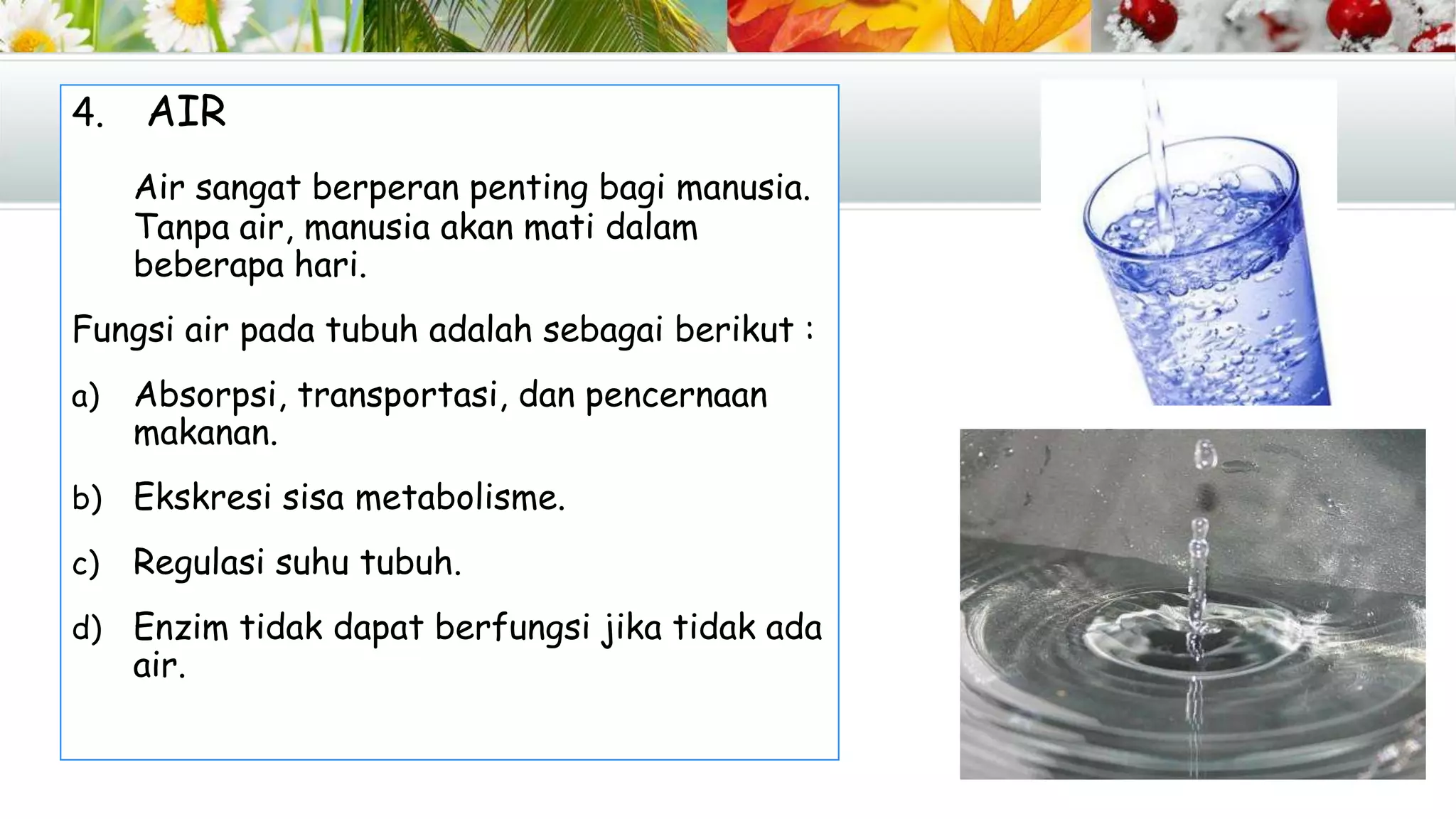 4. AIR

Air sangat berperan penting bagi manusia. Tanpa air, manusia akan mati dalam beberapa hari.

Fungsi air pada tubuh adalah sebagai berikut :

a) Absorpsi, transportasi, dan pencernaan makanan.

b) Ekskresi sisa metabolisme.

c) Regulasi suhu tubuh.

d) Enzim tidak dapat berfungsi jika tidak ada air.